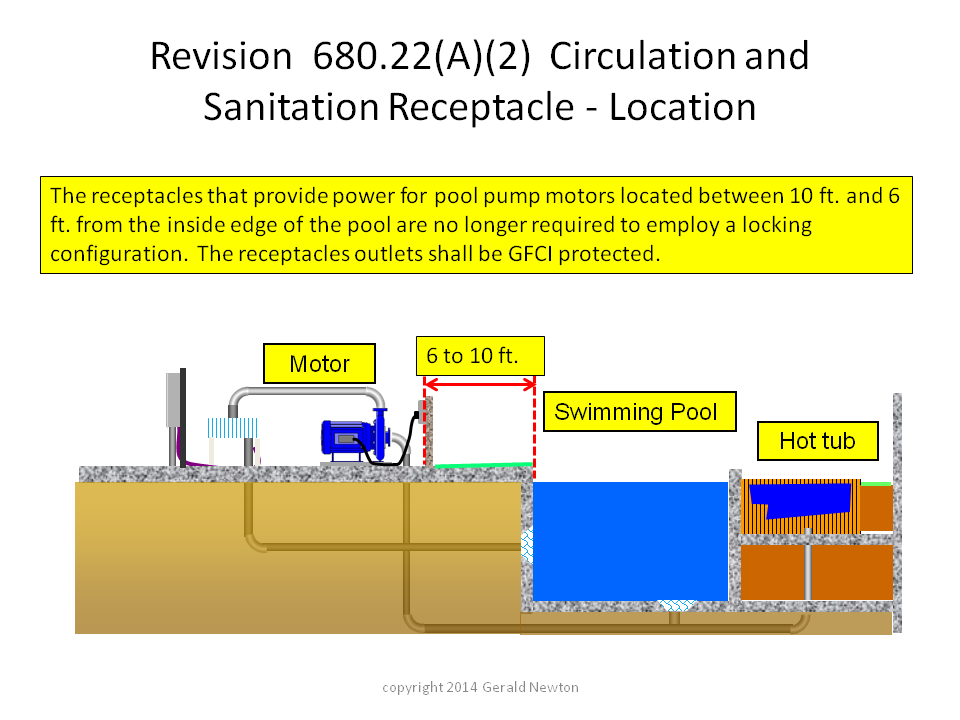 Revision 680.22(A)(2) Circulation and Sanitation Receptacle - Location

The receptacles that provide power for pool pump motors located between 10 ft. and 6 ft. from the inside edge of the pool are no longer required to employ a locking configuration. The receptacles outlets shall be GFCI protected.

Motor

6 to 10 ft.

Swimming Pool

Hot tub

copyright 2014 Gerald Newton